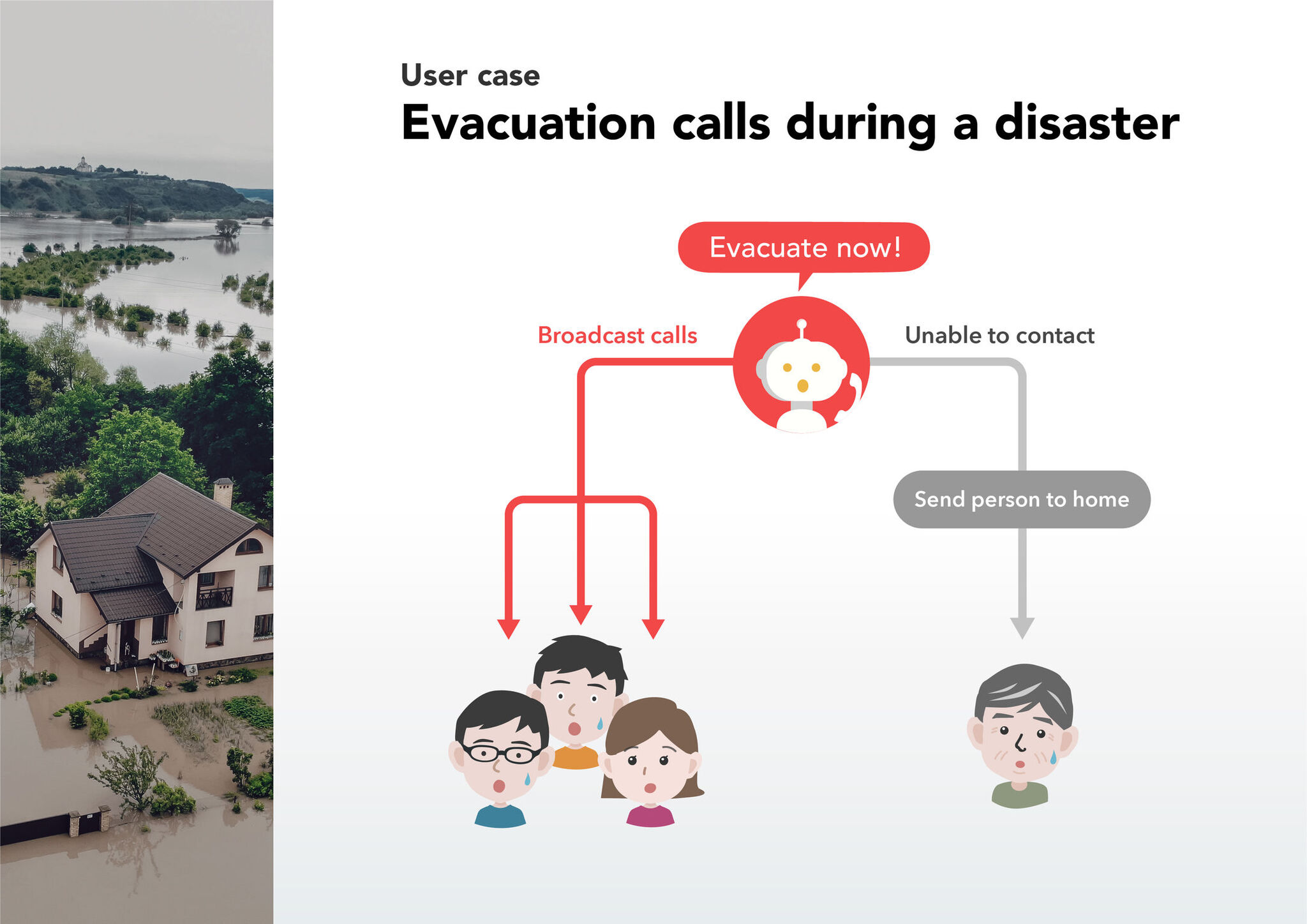 User case
Evacuation calls during a disaster

Evacuate now!

Broadcast calls

Unable to contact

Send person to home